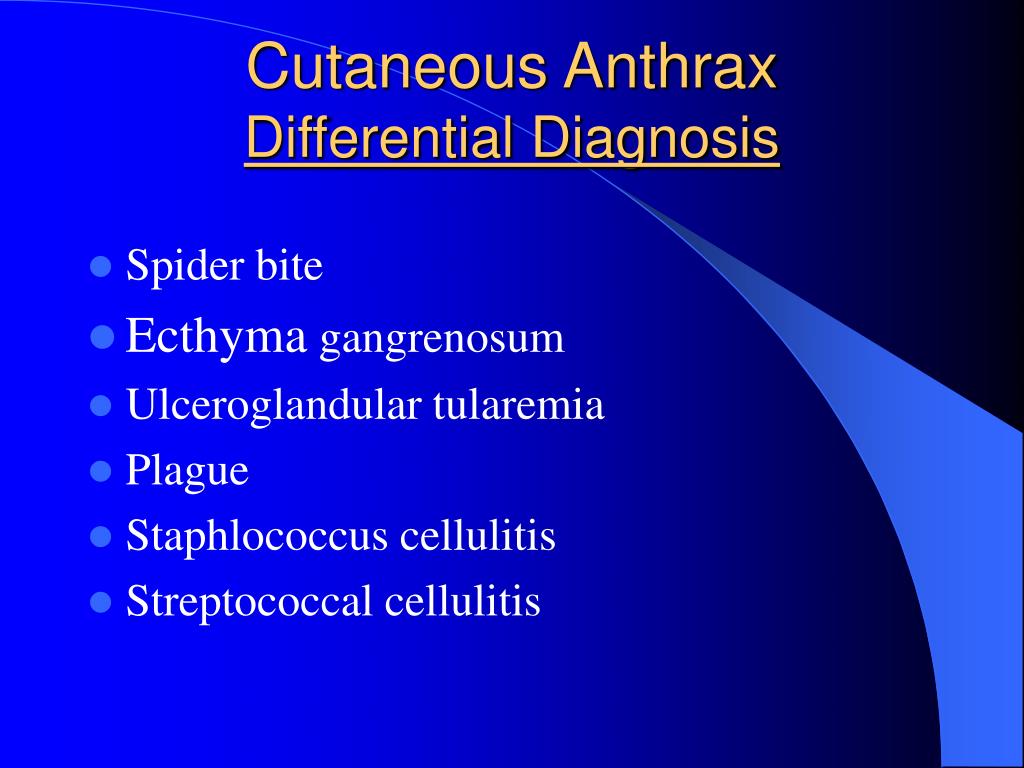 Cutaneous Anthrax
Differential Diagnosis

- Spider bite
- Ecthyma gangrenosum
- Ulceroglandular tularemia
- Plague
- Staphlococcus cellulitis
- Streptococcal cellulitis